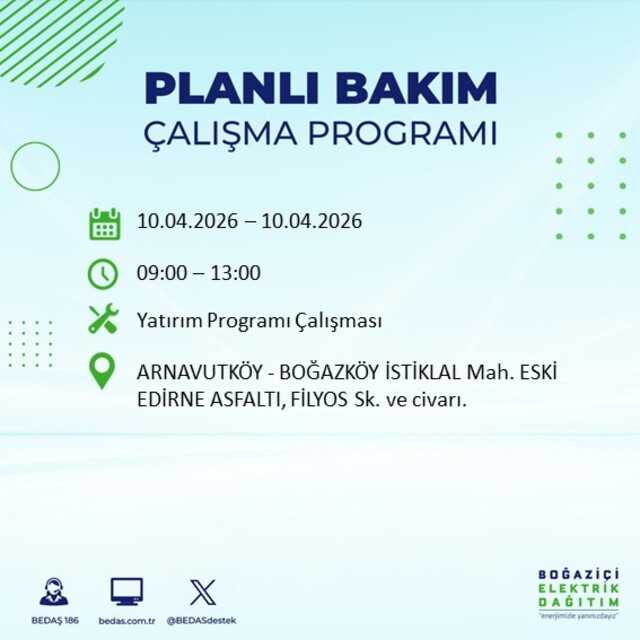 PLANLI BAKIM
ÇALIŞMA PROGRAMI

10.04.2026 – 10.04.2026

09:00 – 13:00

Yatırım Programı Çalışması

ARNAVUTKÖY - BOĞAZKÖY İSTİKLAL Mah. ESKİ EDİRNE ASFALTI, FİLYOS Sk. ve civarı.

BEDAŞ 186

bedas.com.tr

@BEDASdestek

BOĞAZİÇİ
ELEKTRİK
DAĞITIM
"enerjimizle yanınızdayız"